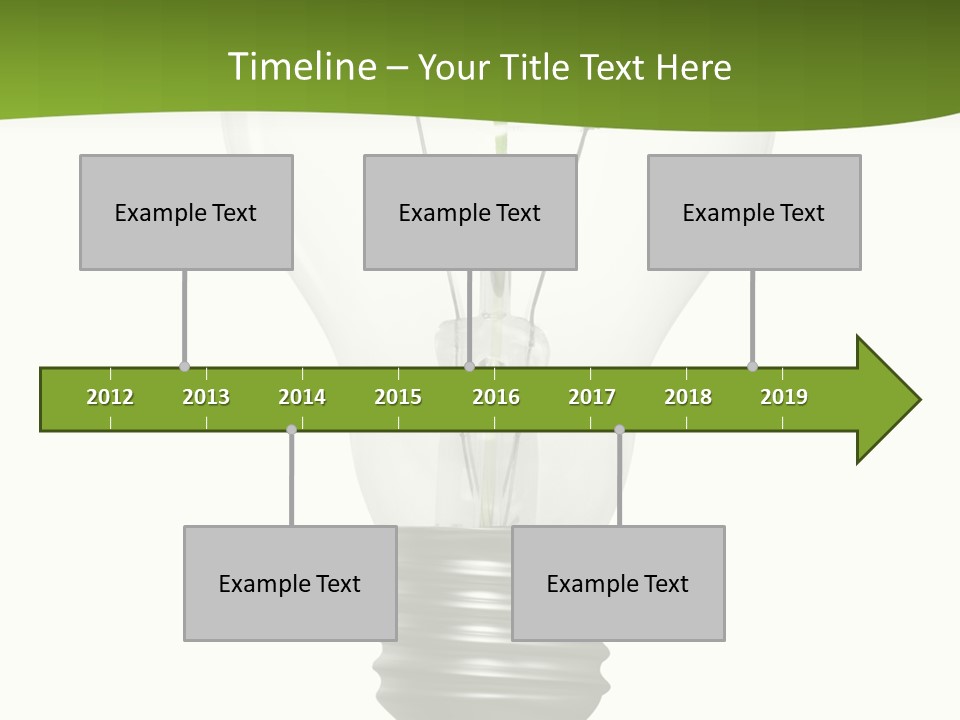 Timeline – Your Title Text Here

Example Text

Example Text

Example Text

2012 2013 2014 2015 2016 2017 2018 2019

Example Text

Example Text